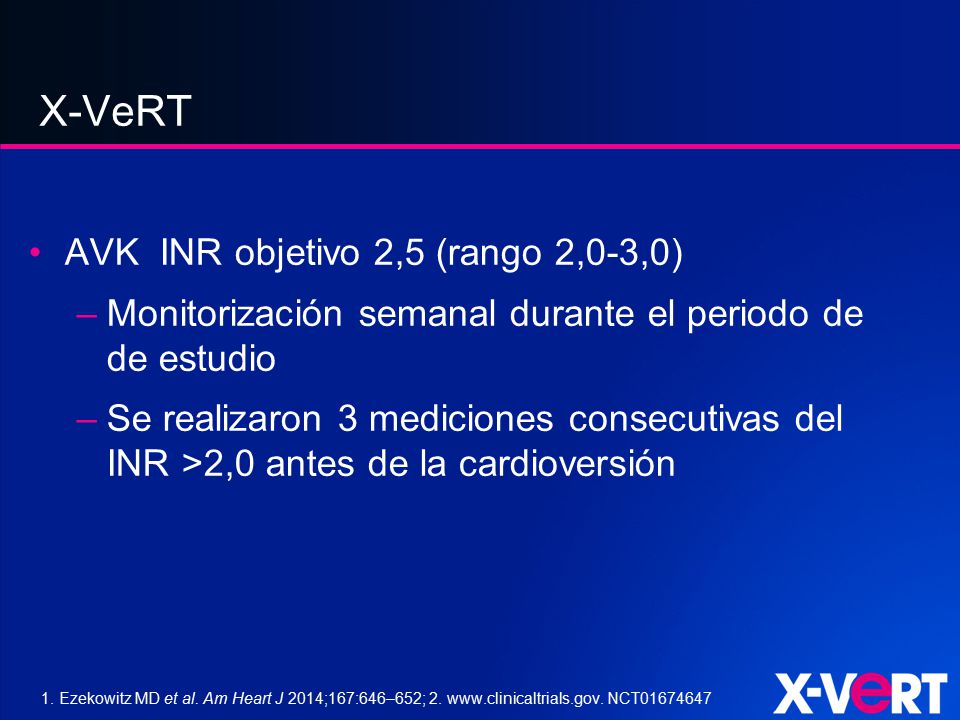 X-VeRT

• AVK INR objetivo 2,5 (rango 2,0-3,0)

– Monitorización semanal durante el periodo de de estudio

– Se realizaron 3 mediciones consecutivas del INR >2,0 antes de la cardioversión

1. Ezekowitz MD et al. Am Heart J 2014;167:646–652; 2. www.clinicaltrials.gov. NCT01674647

X-VeRT